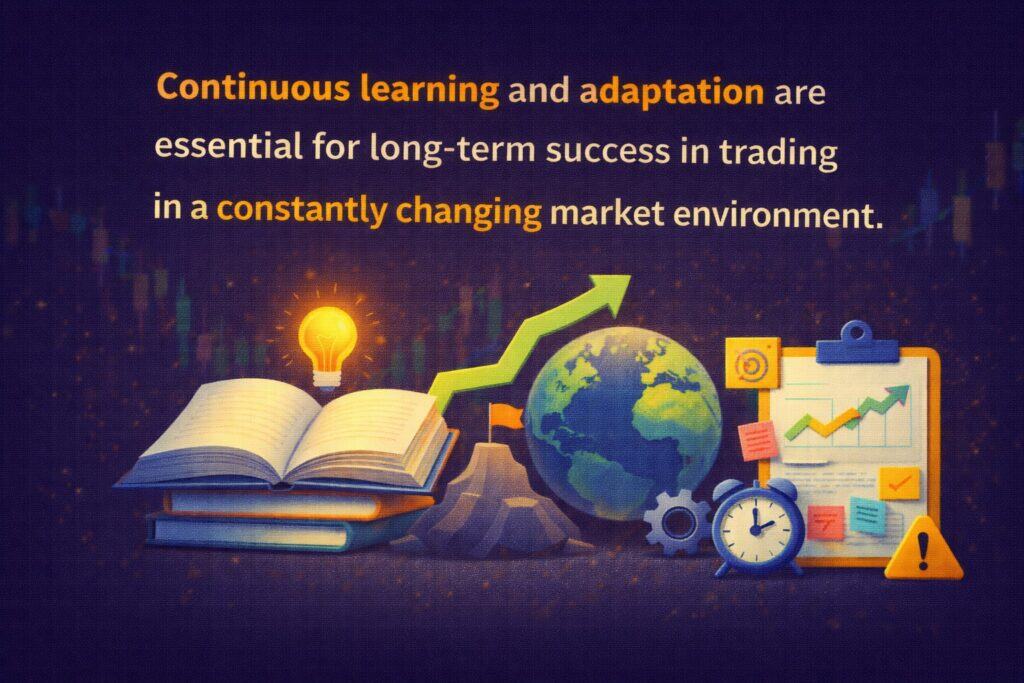 Continuous learning and adaptation are essential for long-term success in trading in a constantly changing market environment.